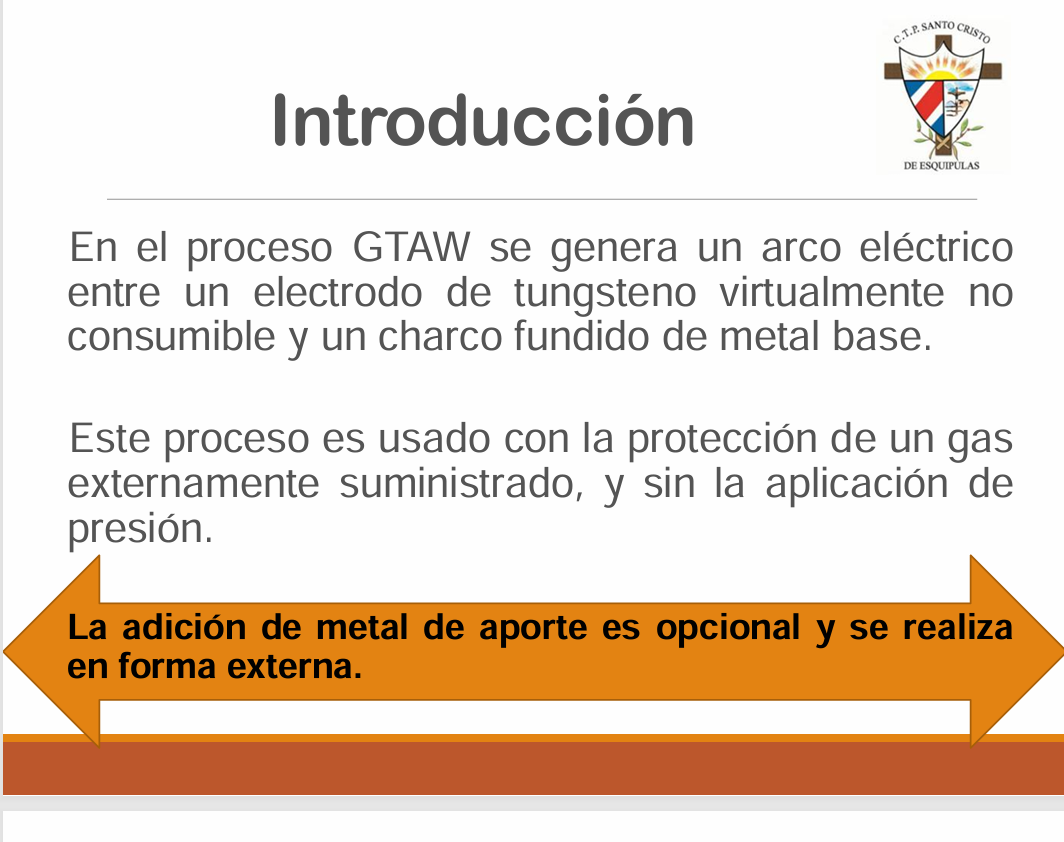 Introducción

C.T.P. SANTO CRISTO
DE ESQUIPULAS

En el proceso GTAW se genera un arco eléctrico entre un electrodo de tungsteno virtualmente no consumible y un charco fundido de metal base.

Este proceso es usado con la protección de un gas externamente suministrado, y sin la aplicación de presión.

La adición de metal de aporte es opcional y se realiza en forma externa.